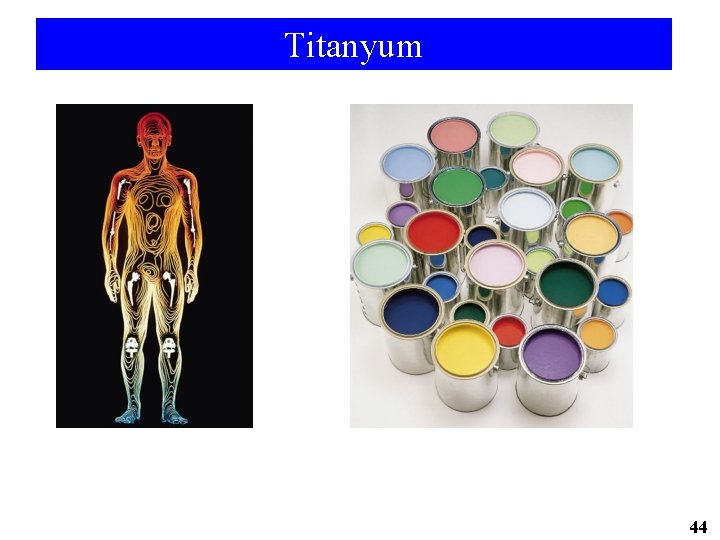 Titanyum

44